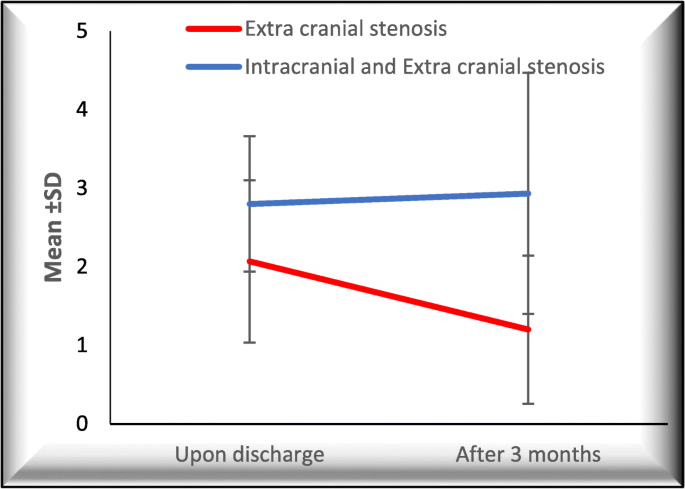 Extra cranial stenosis

Intracranial and Extra cranial stenosis

Mean ±SD

5

4

3

2

1

0

Upon discharge

After 3 months